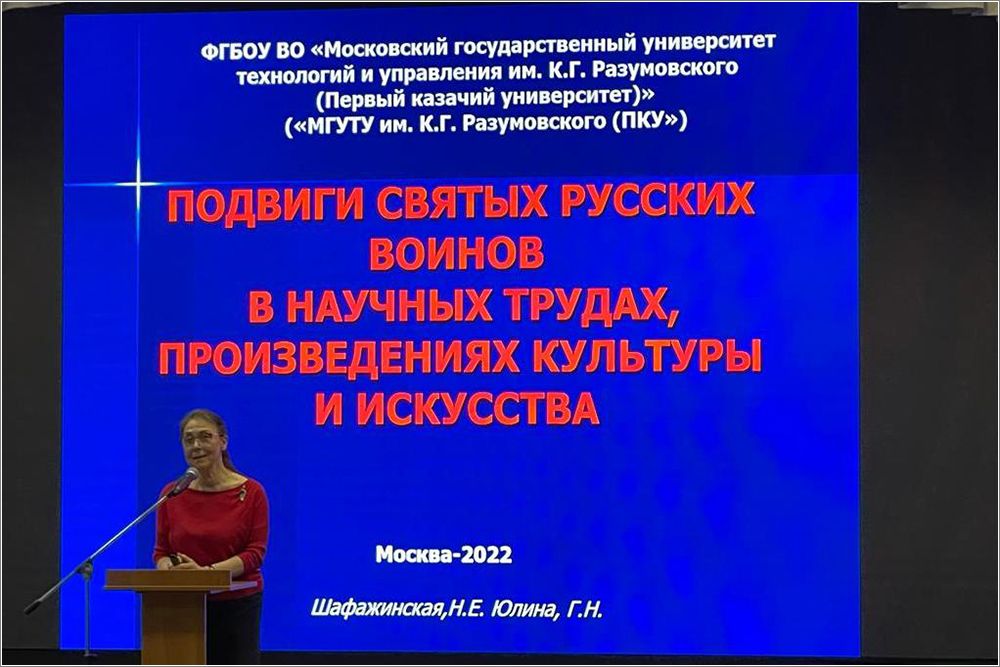 ФГБОУ ВО «Московский государственный университет технологий и управления им. К.Г. Разумовского (Первый казачий университет)» («МГУТУ им. К.Г. Разумовского (ПКУ»)

ПОДВИГИ СВЯТЫХ РУССКИХ ВОИНОВ В НАУЧНЫХ ТРУДАХ, ПРОИЗВЕДЕНИЯХ КУЛЬТУРЫ И ИСКУССТВА

Москва-2022

Шафажинская,Н.Е. Юлина, Г.Н.